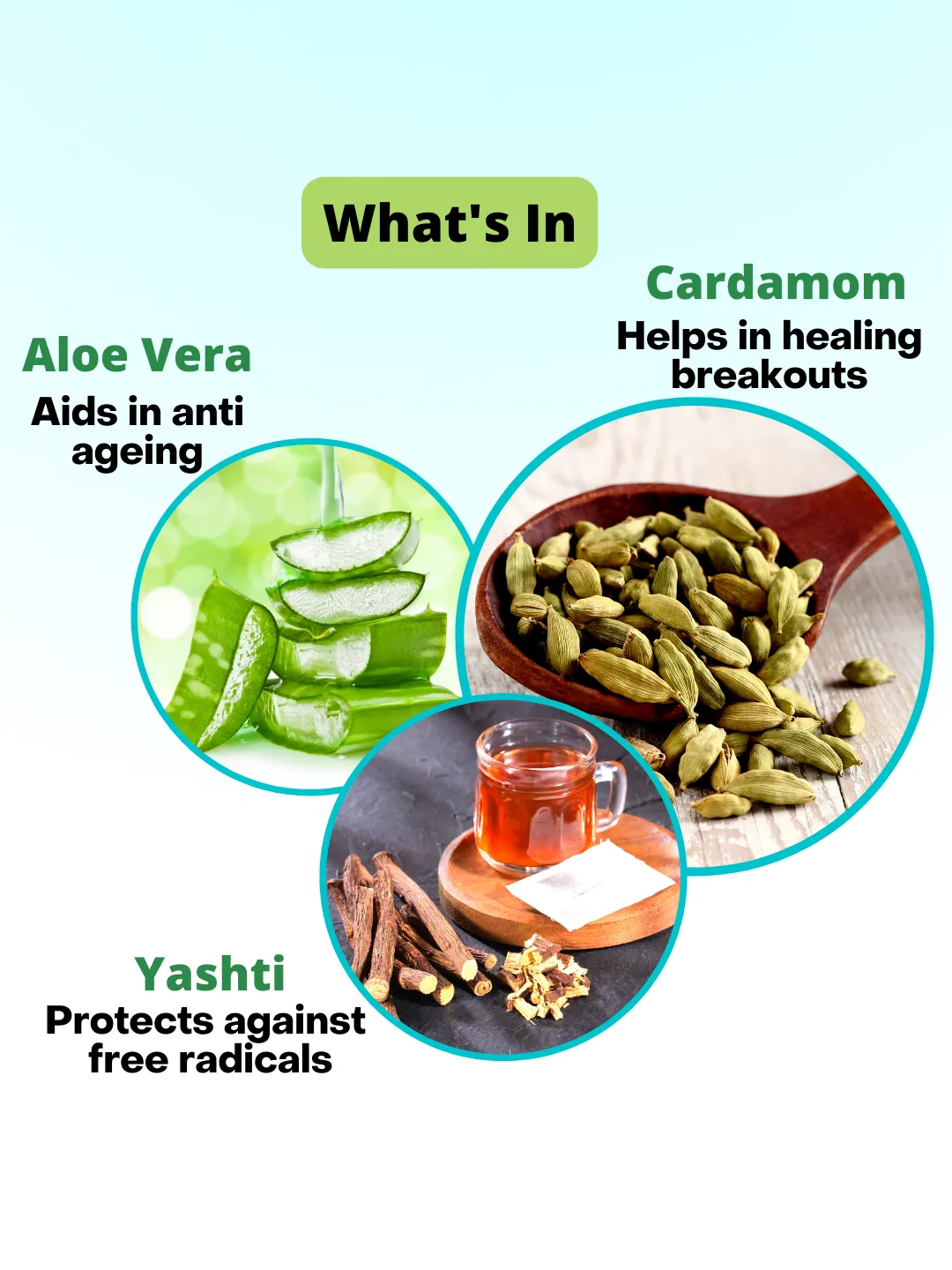 What's In

Cardamom
Helps in healing breakouts

Aloe Vera
Aids in anti ageing

Yashti
Protects against free radicals